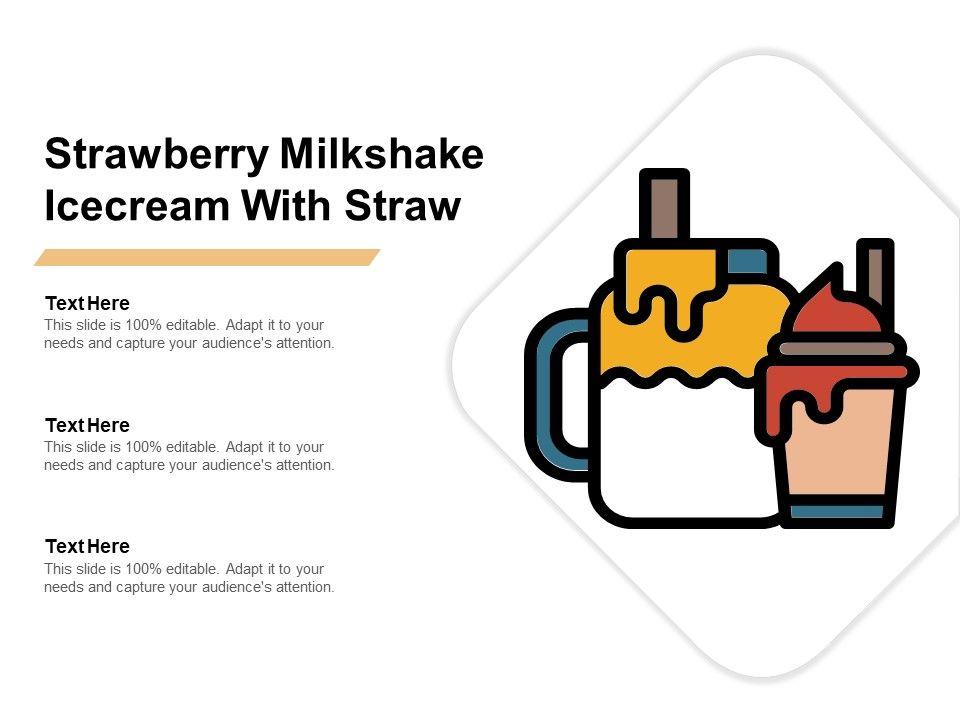 Strawberry Milkshake Icecream With Straw

Text Here
This slide is 100% editable. Adapt it to your needs and capture your audience's attention.

Text Here
This slide is 100% editable. Adapt it to your needs and capture your audience's attention.

Text Here
This slide is 100% editable. Adapt it to your needs and capture your audience's attention.